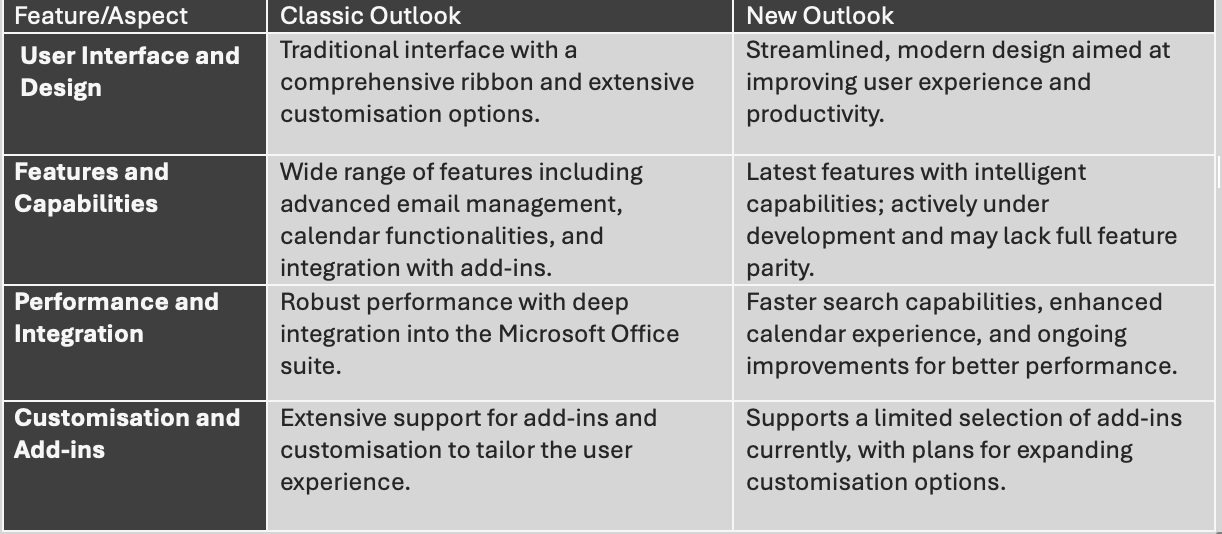 | Feature/Aspect | Classic Outlook | New Outlook |
|---|---|---|
| User Interface and Design | Traditional interface with a comprehensive ribbon and extensive customisation options. | Streamlined, modern design aimed at improving user experience and productivity. |
| Features and Capabilities | Wide range of features including advanced email management, calendar functionalities, and integration with add-ins. | Latest features with intelligent capabilities; actively under development and may lack full feature parity. |
| Performance and Integration | Robust performance with deep integration into the Microsoft Office suite. | Faster search capabilities, enhanced calendar experience, and ongoing improvements for better performance. |
| Customisation and Add-ins | Extensive support for add-ins and customisation to tailor the user experience. | Supports a limited selection of add-ins currently, with plans for expanding customisation options. |